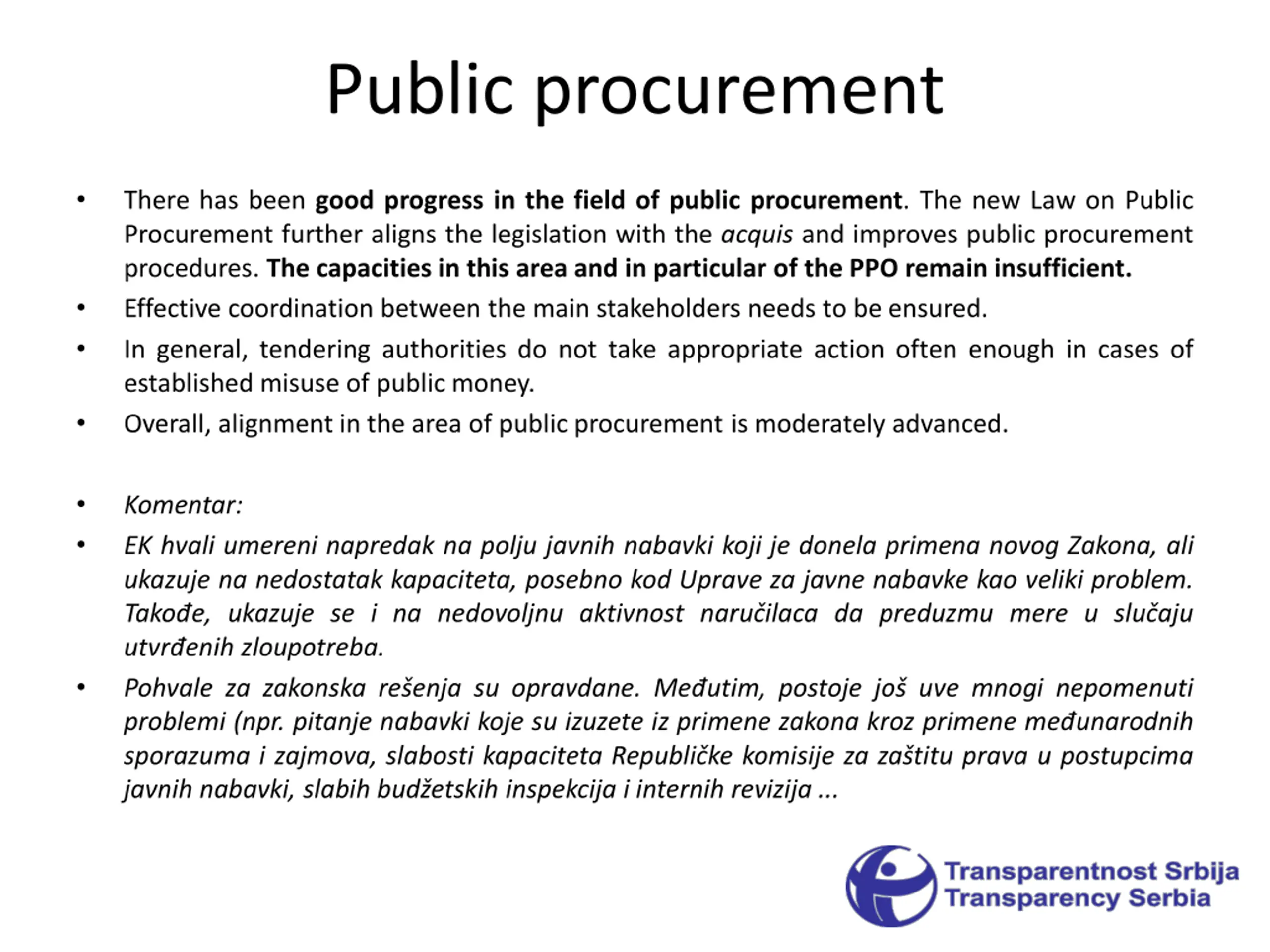 Public procurement

• There has been good progress in the field of public procurement. The new Law on Public Procurement further aligns the legislation with the acquis and improves public procurement procedures. The capacities in this area and in particular of the PPO remain insufficient.

• Effective coordination between the main stakeholders needs to be ensured.

• In general, tendering authorities do not take appropriate action often enough in cases of established misuse of public money.

• Overall, alignment in the area of public procurement is moderately advanced.

• Komentar:

• EK hvali umereni napredak na polju javnih nabavki koji je donela primena novog Zakona, ali ukazuje na nedostatak kapaciteta, posebno kod Uprave za javne nabavke kao veliki problem. Takođe, ukazuje se i na nedovoljnu aktivnost naručilaca da preduzmu mere u slučaju utvrđenih zloupotreba.

• Pohvale za zakonska rešenja su opravdane. Međutim, postoje još uve mnogi nepomenuti problemi (npr. pitanje nabavki koje su izuzete iz primene zakona kroz primene međunarodnih sporazuma i zajmova, slabosti kapaciteta Republičke komisije za zaštitu prava u postupcima javnih nabavki, slabih budžetskih inspekcija i internih revizija ...

Transparentnost Srbija
Transparency Serbia